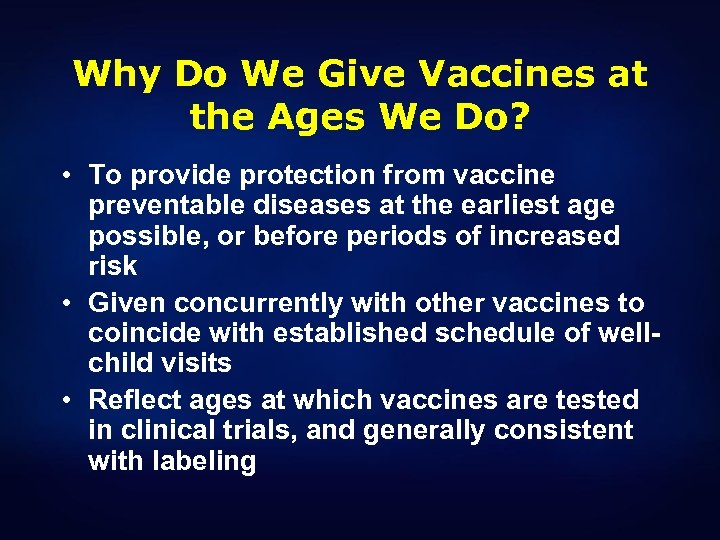 Why Do We Give Vaccines at the Ages We Do?

• To provide protection from vaccine preventable diseases at the earliest age possible, or before periods of increased risk

• Given concurrently with other vaccines to coincide with established schedule of well-child visits

• Reflect ages at which vaccines are tested in clinical trials, and generally consistent with labeling